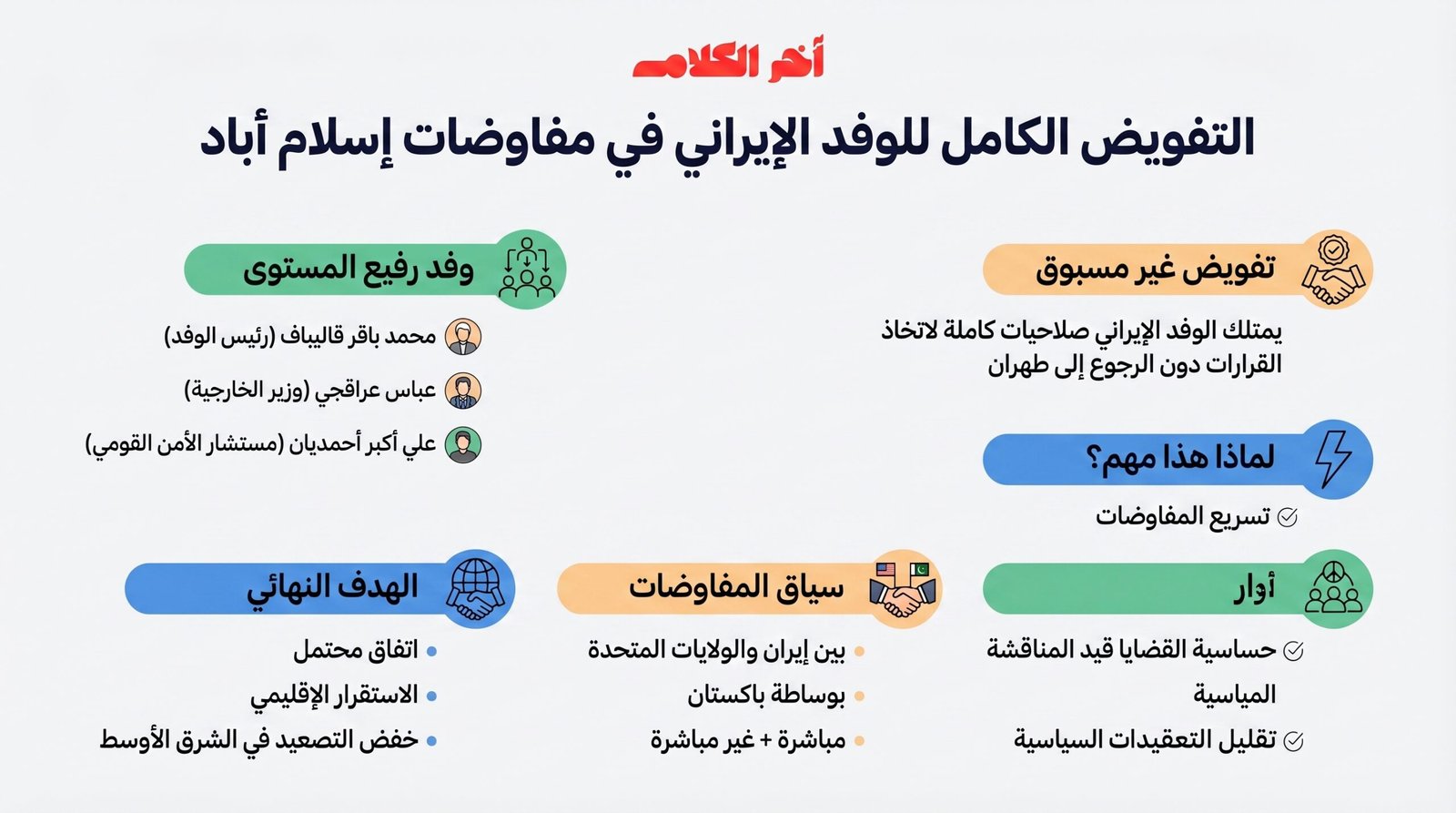 أخر الكلام

التفويض الكامل للوفد الإيراني في مفاوضات إسلام أباد

تفويض غير مسبوق

يمتلك الوفد الإيراني صلاحيات كاملة لاتخاذ القرارات دون الرجوع إلى طهران

لماذا هذا مهم؟

تسريع المفاوضات

أوار

حساسية القضايا قيد المناقشة المياسية

تقليل التعقيدات السياسية

وفد رفيع المستوى

محمد باقر قاليباف (رئيس الوفد)

عباس عراقجي (وزير الخارجية)

علي أكبر أحمديان (مستشار الأمن القومي)

سياق المفاوضات

بين إيران والولايات المتحدة

بوساطة باكستان

مباشرة + غير مباشرة

الهدف النهائي

اتفاق محتمل

الاستقرار الإقليمي

خفض التصعيد في الشرق الأوسط